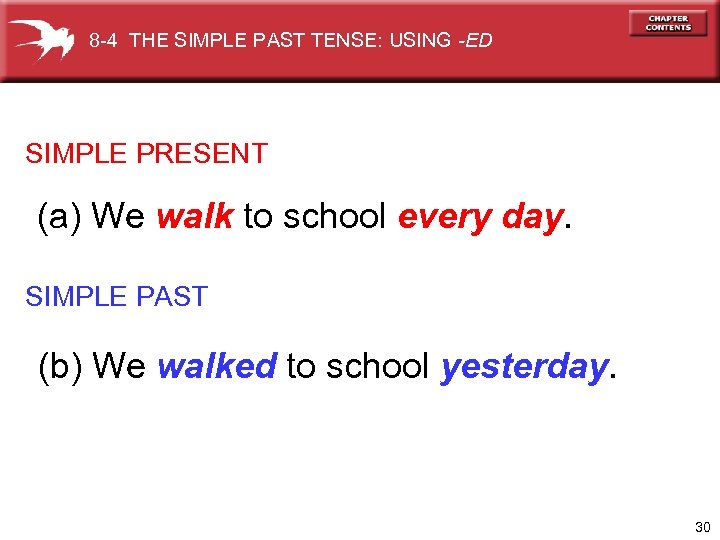 8-4 THE SIMPLE PAST TENSE: USING -ED

CHAPTER CONTENTS

SIMPLE PRESENT

(a) We walk to school every day.

SIMPLE PAST

(b) We walked to school yesterday.

30